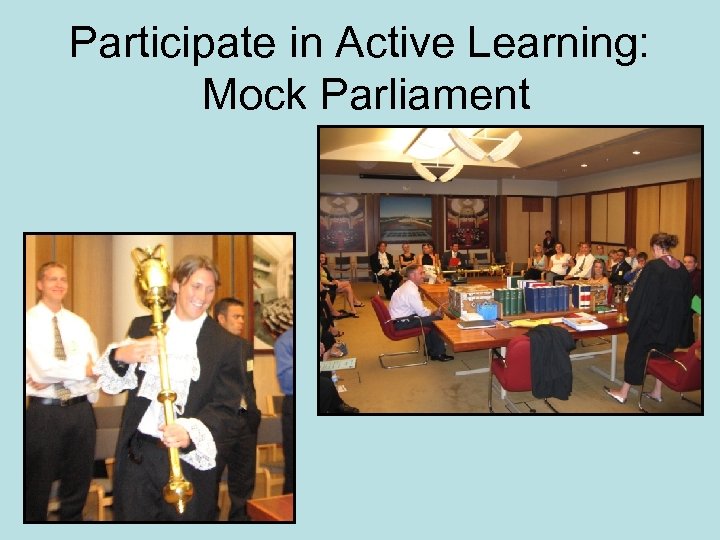 Participate in Active Learning: Mock Parliament